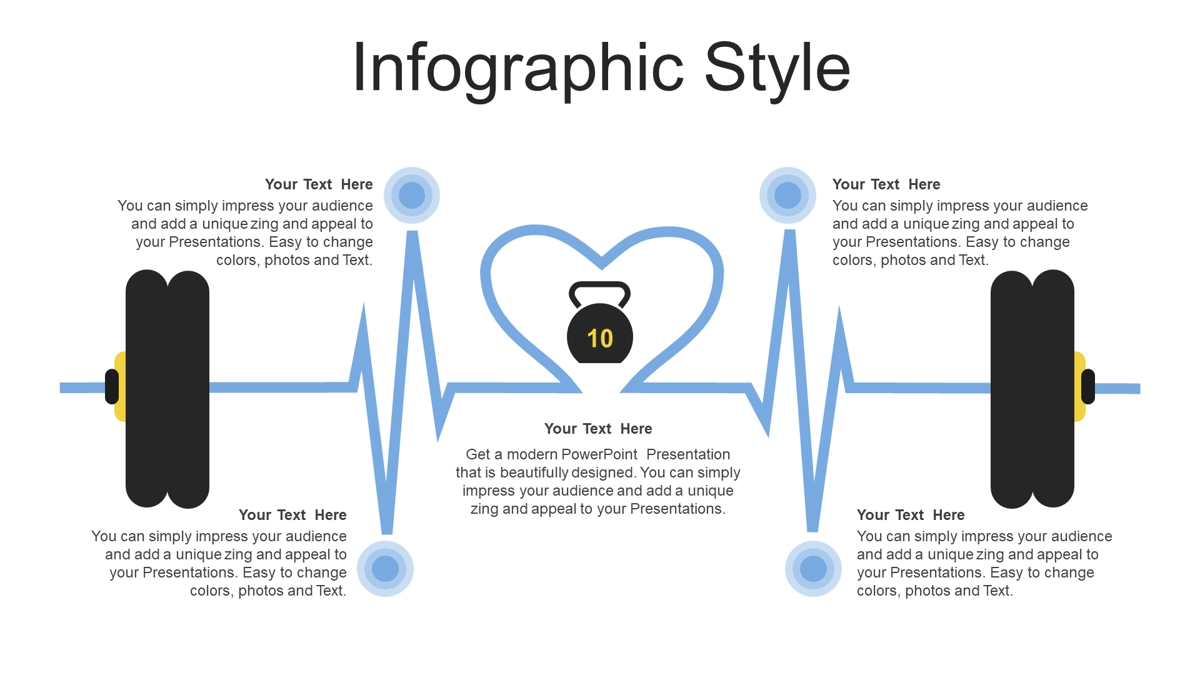 Infographic Style

Your Text Here
You can simply impress your audience and add a unique zing and appeal to your Presentations. Easy to change colors, photos and Text.

Your Text Here
You can simply impress your audience and add a unique zing and appeal to your Presentations. Easy to change colors, photos and Text.

10

Your Text Here
Get a modern PowerPoint Presentation that is beautifully designed. You can simply impress your audience and add a unique zing and appeal to your Presentations.

Your Text Here
You can simply impress your audience and add a unique zing and appeal to your Presentations. Easy to change colors, photos and Text.

Your Text Here
You can simply impress your audience and add a unique zing and appeal to your Presentations. Easy to change colors, photos and Text.